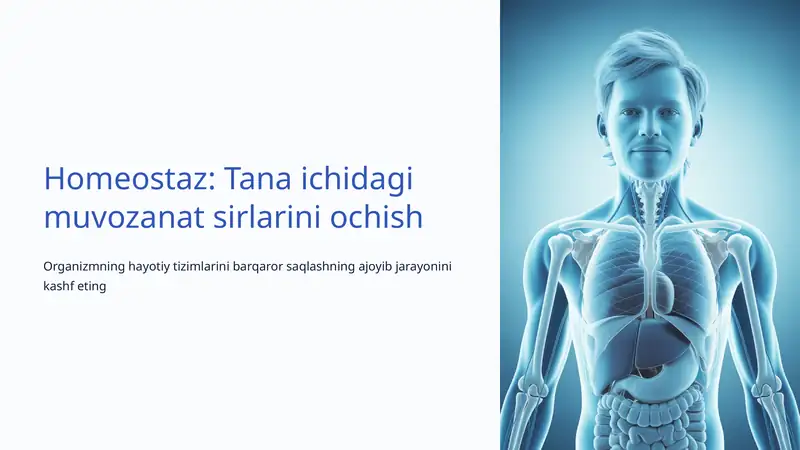 Homeostaz: Tana ichidagi muvozanat sirlarini ochish

Organizmning hayotiy tizimlarini barqaror saqlashning ajoyib jarayonini kashf eting